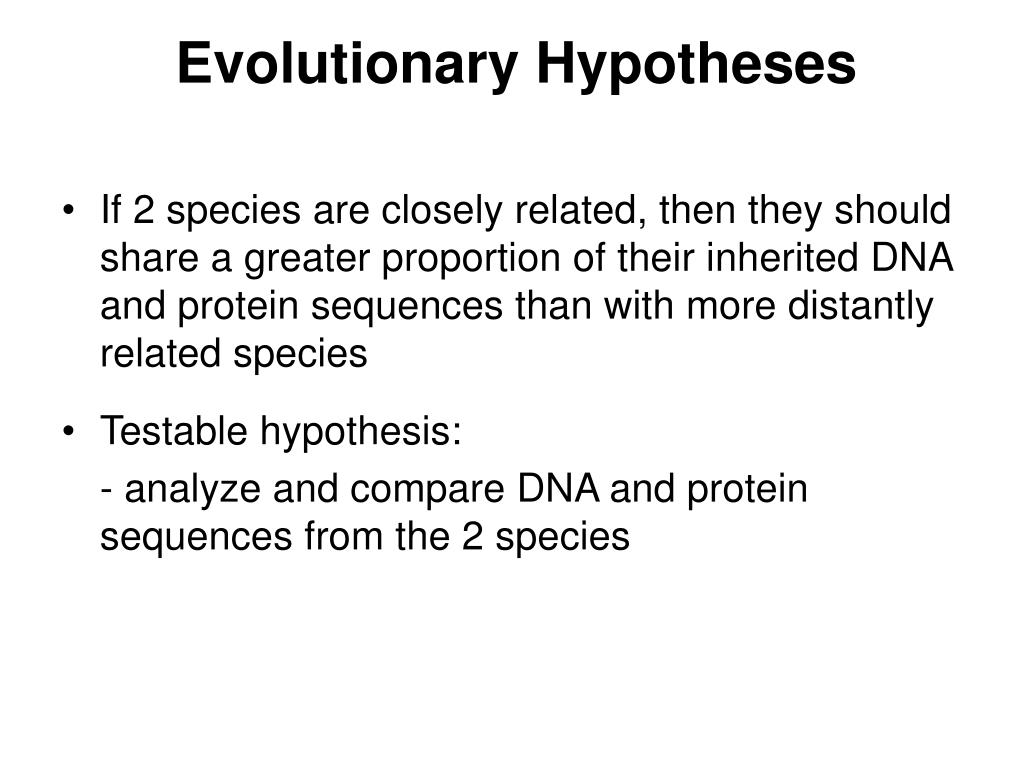 Evolutionary Hypotheses

• If 2 species are closely related, then they should share a greater proportion of their inherited DNA and protein sequences than with more distantly related species

• Testable hypothesis:

- analyze and compare DNA and protein sequences from the 2 species